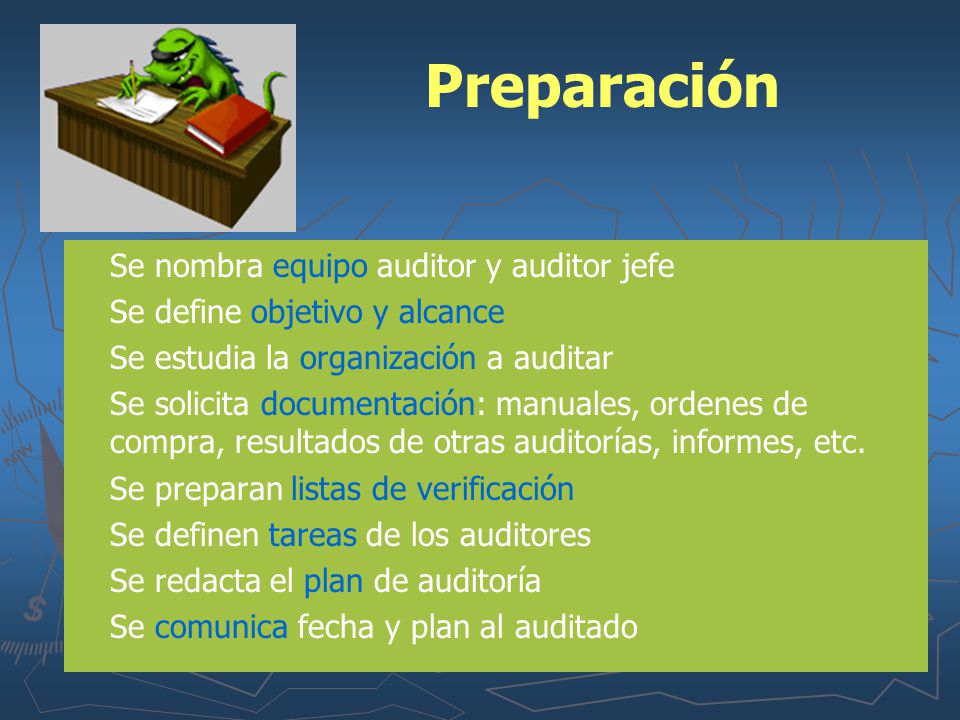 Preparación

Se nombra equipo auditor y auditor jefe
Se define objetivo y alcance
Se estudia la organización a auditar
Se solicita documentación: manuales, ordenes de compra, resultados de otras auditorías, informes, etc.
Se preparan listas de verificación
Se definen tareas de los auditores
Se redacta el plan de auditoría
Se comunica fecha y plan al auditado